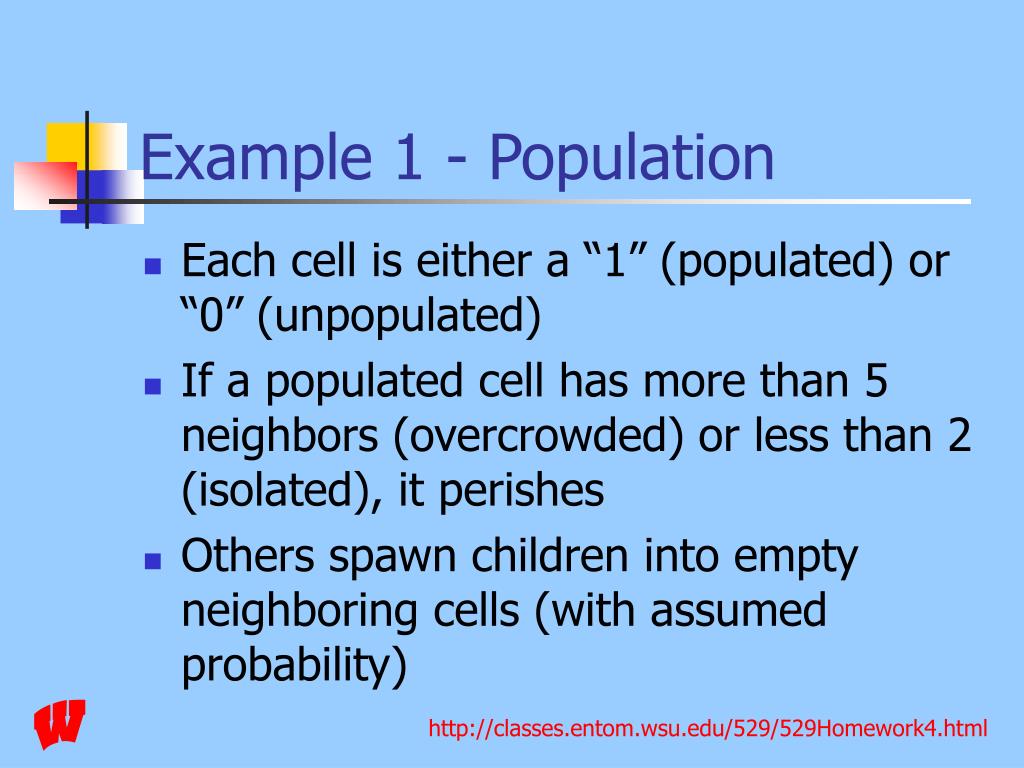 Example 1 - Population

- Each cell is either a “1” (populated) or “0” (unpopulated)
- If a populated cell has more than 5 neighbors (overcrowded) or less than 2 (isolated), it perishes
- Others spawn children into empty neighboring cells (with assumed probability)

W

http://classes.entom.wsu.edu/529/529Homework4.html